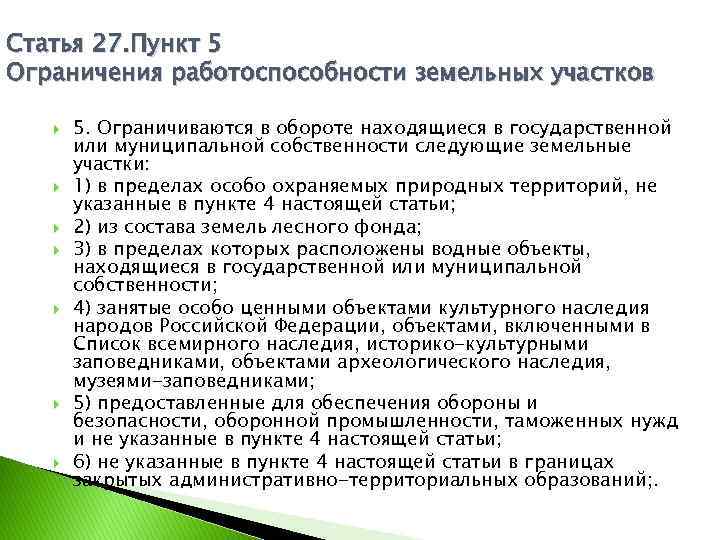 Статья 27.Пункт 5
Ограничения работоспособности земельных участков

5. Ограничиваются в обороте находящиеся в государственной или муниципальной собственности следующие земельные участки:

1) в пределах особо охраняемых природных территорий, не указанные в пункте 4 настоящей статьи;

2) из состава земель лесного фонда;

3) в пределах которых расположены водные объекты, находящиеся в государственной или муниципальной собственности;

4) занятые особо ценными объектами культурного наследия народов Российской Федерации, объектами, включенными в Список всемирного наследия, историко-культурными заповедниками, объектами археологического наследия, музеями-заповедниками;

5) предоставленные для обеспечения обороны и безопасности, оборонной промышленности, таможенных нужд и не указанные в пункте 4 настоящей статьи;

6) не указанные в пункте 4 настоящей статьи в границах закрытых административно-территориальных образований;.